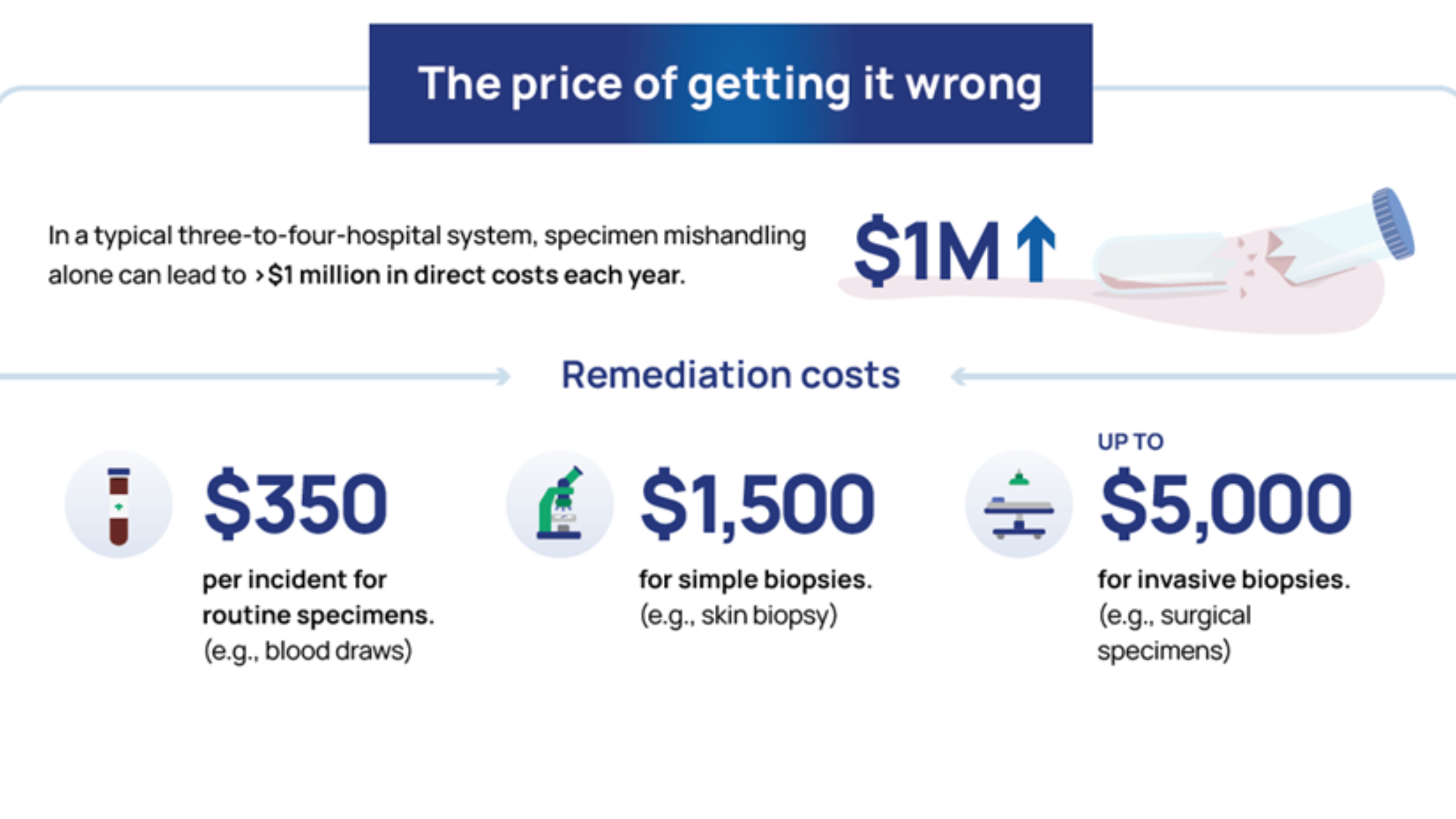 The price of getting it wrong

In a typical three-to-four-hospital system, specimen mishandling alone can lead to >$1 million in direct costs each year.

$1M ↑

Remediation costs

$350
per incident for routine specimens.
(e.g., blood draws)

$1,500
for simple biopsies.
(e.g., skin biopsy)

UP TO
$5,000
for invasive biopsies.
(e.g., surgical specimens)